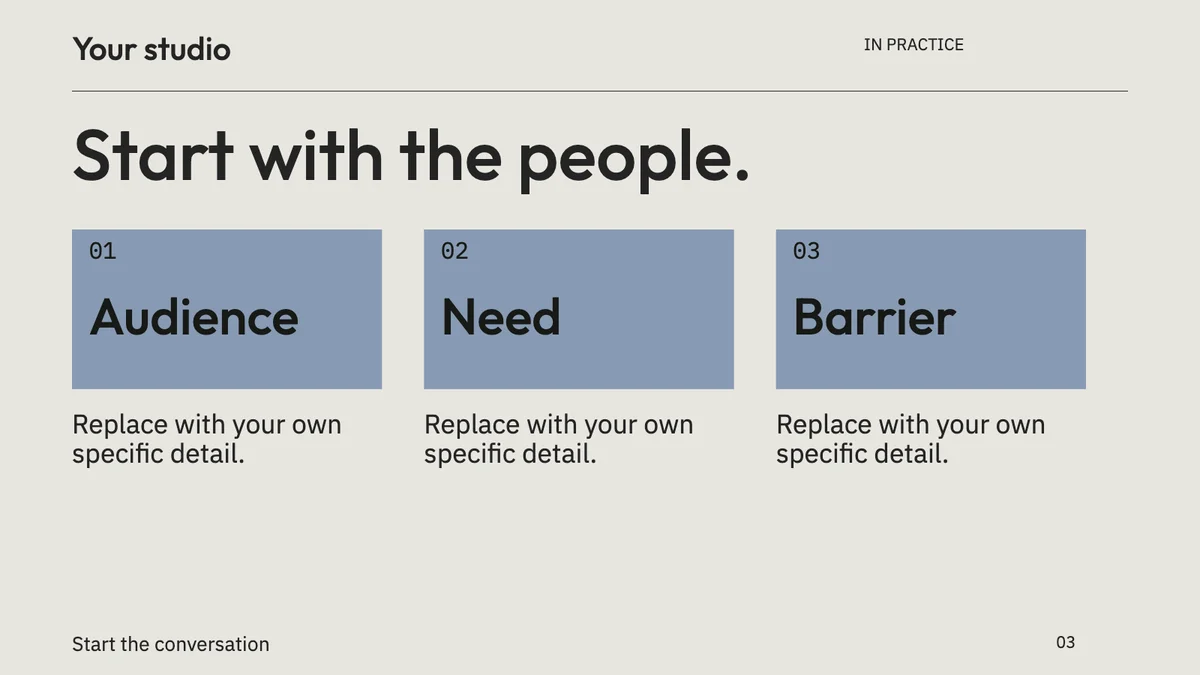 Your studio

IN PRACTICE

Start with the people.

01
Audience

Replace with your own specific detail.

02
Need

Replace with your own specific detail.

03
Barrier

Replace with your own specific detail.

Start the conversation

03